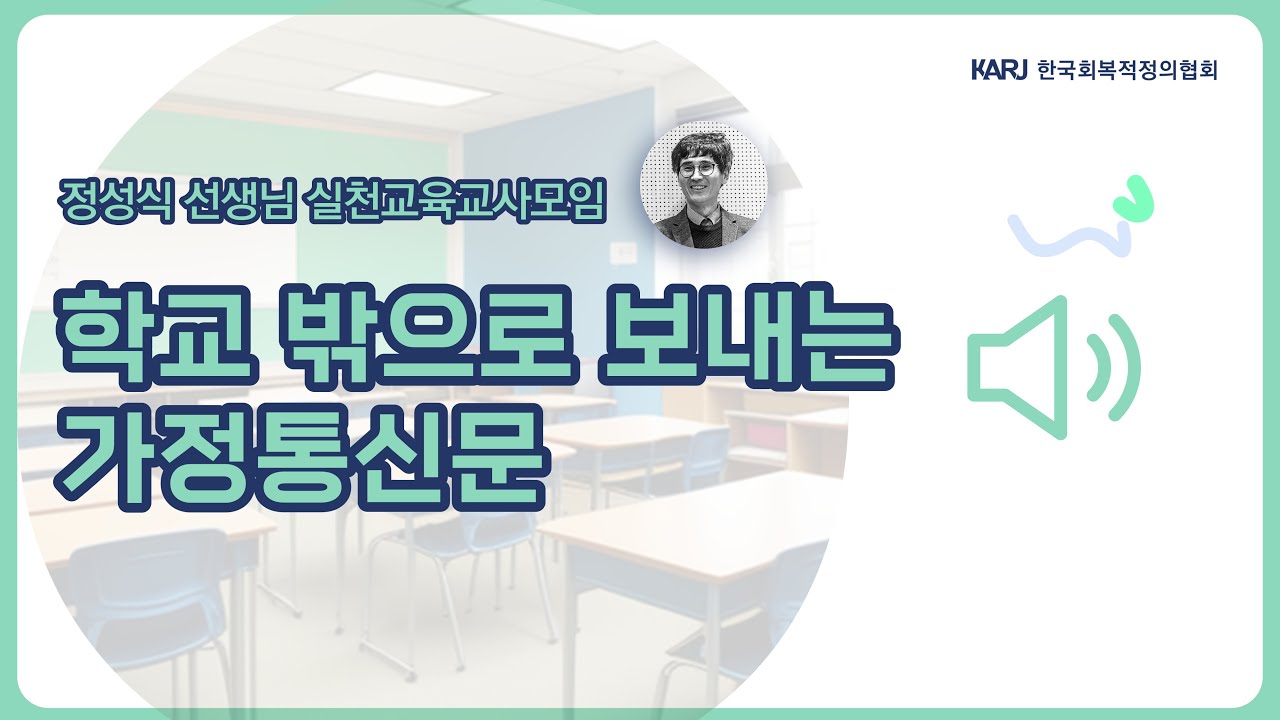 KARJ 한국회복적정의협회

정성식 선생님 실천교육교사모임

학교 밖으로 보내는 가정통신문